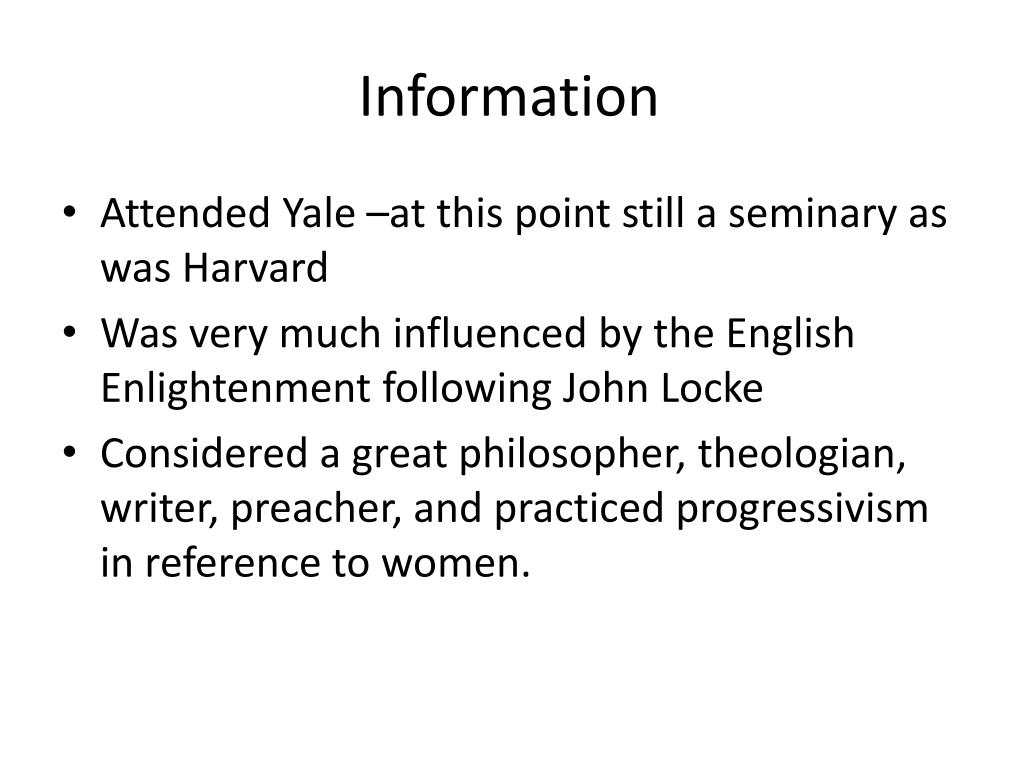 Information

• Attended Yale –at this point still a seminary as was Harvard
• Was very much influenced by the English Enlightenment following John Locke
• Considered a great philosopher, theologian, writer, preacher, and practiced progressivism in reference to women.